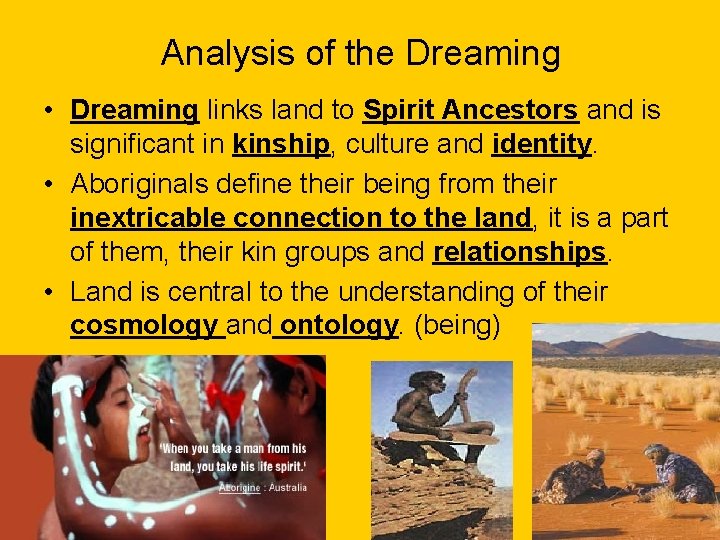 Analysis of the Dreaming

• Dreaming links land to Spirit Ancestors and is significant in kinship, culture and identity.

• Aboriginals define their being from their inextricable connection to the land, it is a part of them, their kin groups and relationships.

• Land is central to the understanding of their cosmology and ontology. (being)

'When you take a man from his land, you take his life spirit.'
Aborigine : Australia